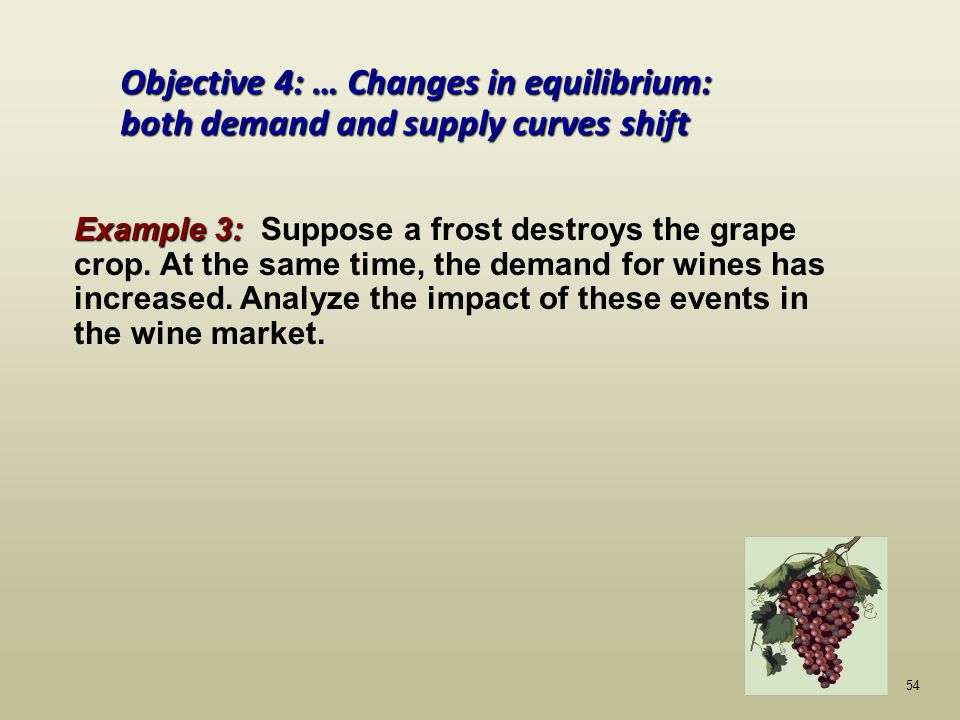 Objective 4: … Changes in equilibrium: both demand and supply curves shift

Example 3: Suppose a frost destroys the grape crop. At the same time, the demand for wines has increased. Analyze the impact of these events in the wine market.

54